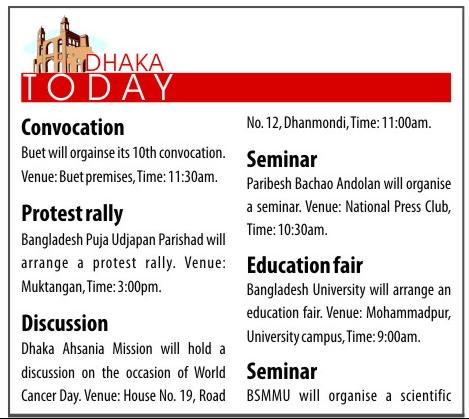 DHAKA
TODAY

Convocation
Buet will orgainse its 10th convocation. Venue: Buet premises, Time: 11:30am.

Protest rally
Bangladesh Puja Udjapan Parishad will arrange a protest rally. Venue: Muktangan, Time: 3:00pm.

Discussion
Dhaka Ahsania Mission will hold a discussion on the occasion of World Cancer Day. Venue: House No. 19, Road No. 12, Dhanmondi, Time: 11:00am.

Seminar
Paribesh Bachao Andolan will organise a seminar. Venue: National Press Club, Time: 10:30am.

Education fair
Bangladesh University will arrange an education fair. Venue: Mohammadpur, University campus, Time: 9:00am.

Seminar
BSMMU will organise a scientific